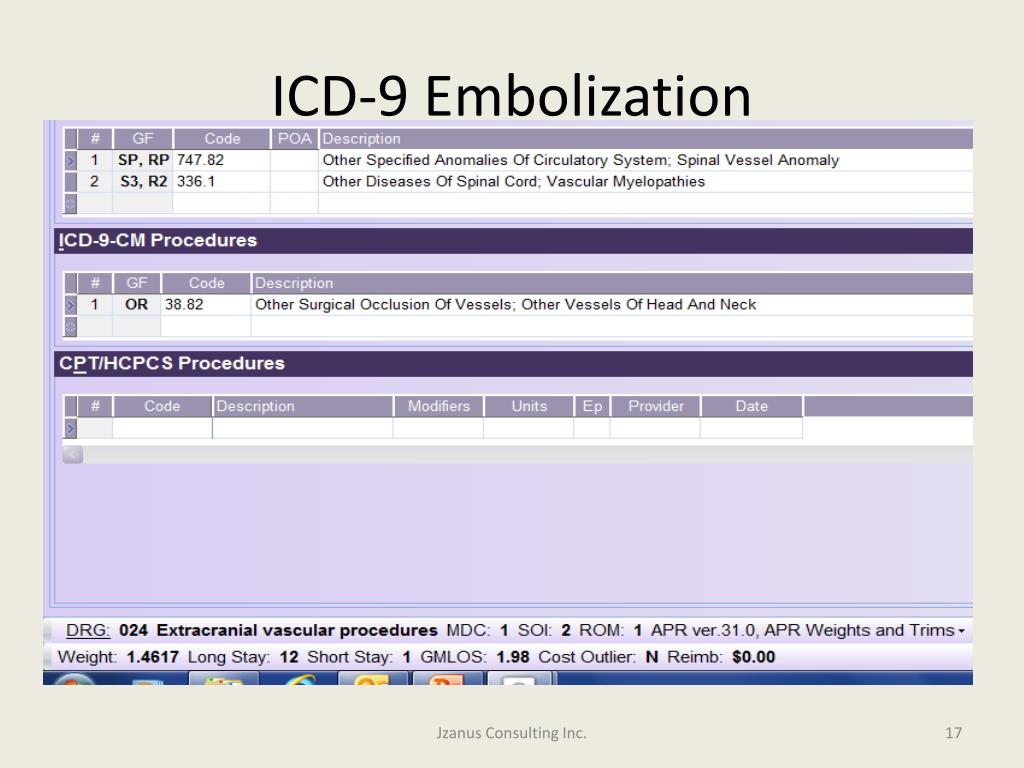 ICD-9 Embolization

| # | GF | Code | POA | Description |
|---|---|---|---|---|
| 1 | SP, RP | 747.82 | | Other Specified Anomalies Of Circulatory System; Spinal Vessel Anomaly |
| 2 | S3, R2 | 336.1 | | Other Diseases Of Spinal Cord; Vascular Myelopathies |

ICD-9-CM Procedures

| # | GF | Code | Description |
|---|---|---|---|
| 1 | OR | 38.82 | Other Surgical Occlusion Of Vessels; Other Vessels Of Head And Neck |

CPT/HCPCS Procedures

| # | Code | Description | Modifiers | Units | Ep | Provider | Date |
|---|---|---|---|---|---|---|---|
| | | | | | | | |

DRG: 024 Extracranial vascular procedures MDC: 1 SOI: 2 ROM: 1 APR ver.31.0, APR Weights and Trims

Weight: 1.4617 Long Stay: 12 Short Stay: 1 GMLOS: 1.98 Cost Outlier: N Reimb: $0.00

Jzanus Consulting Inc.

17